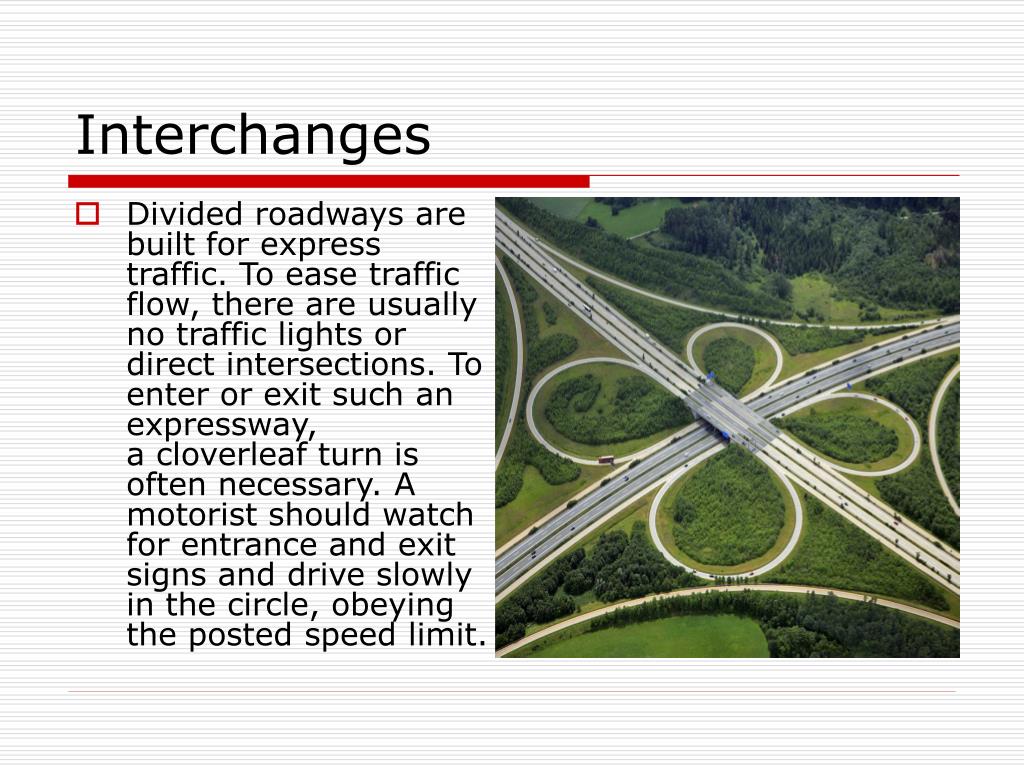 Interchanges

Divided roadways are built for express traffic. To ease traffic flow, there are usually no traffic lights or direct intersections. To enter or exit such an expressway, a cloverleaf turn is often necessary. A motorist should watch for entrance and exit signs and drive slowly in the circle, obeying the posted speed limit.